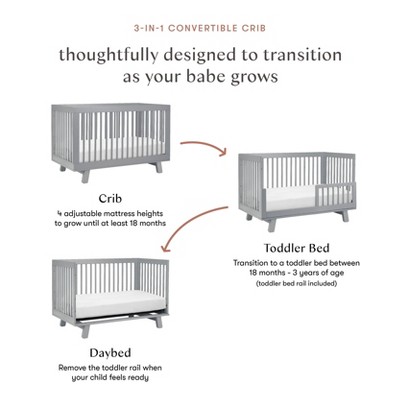 3-IN-1 CONVERTIBLE CRIB

thoughtfully designed to transition as your babe grows

Crib
4 adjustable mattress heights to grow until at least 18 months

Toddler Bed
Transition to a toddler bed between 18 months - 3 years of age
(toddler bed rail included)

Daybed
Remove the toddler rail when your child feels ready